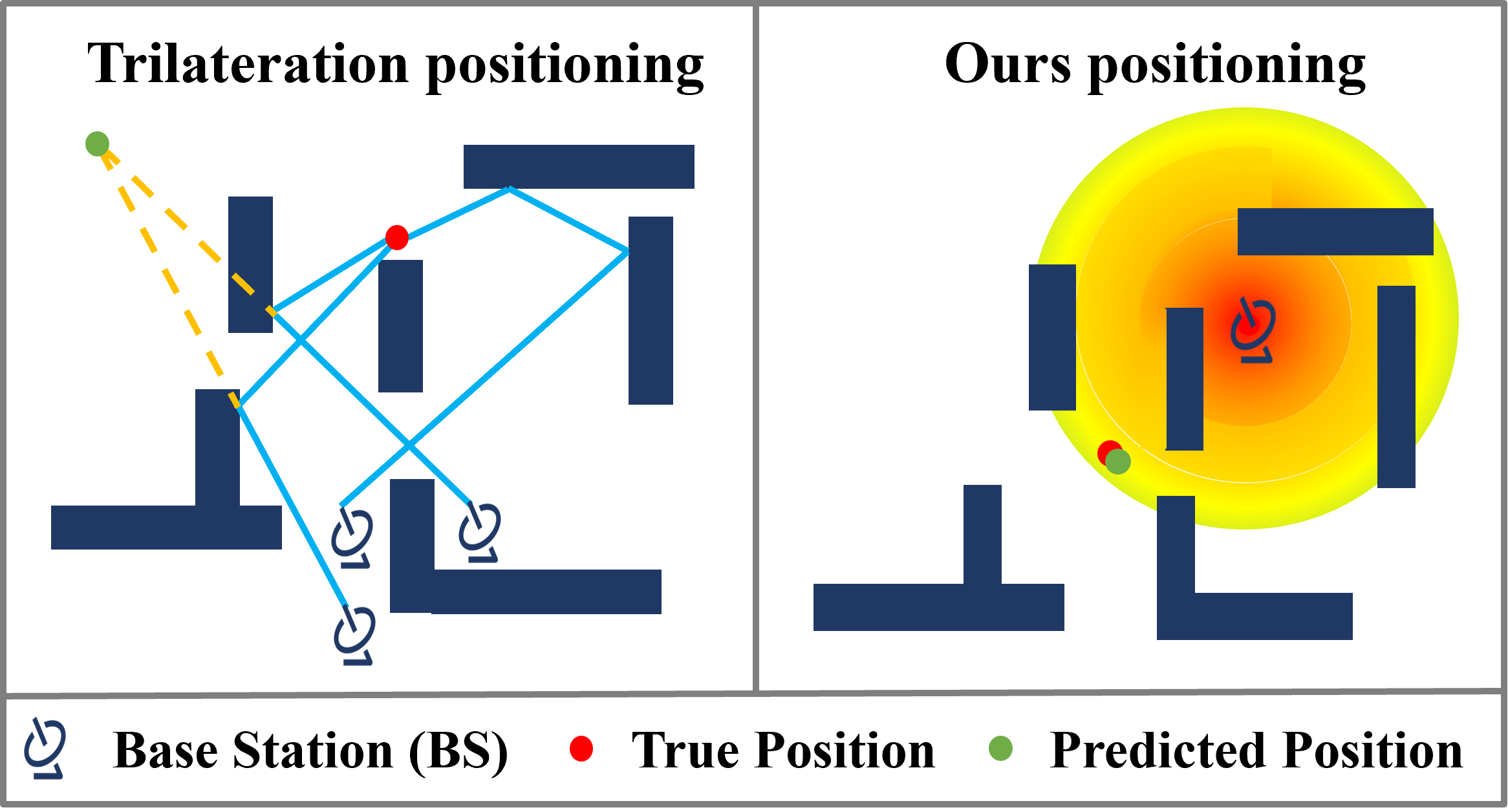 Trilateration positioning

Ours positioning

Base Station (BS) True Position Predicted Position